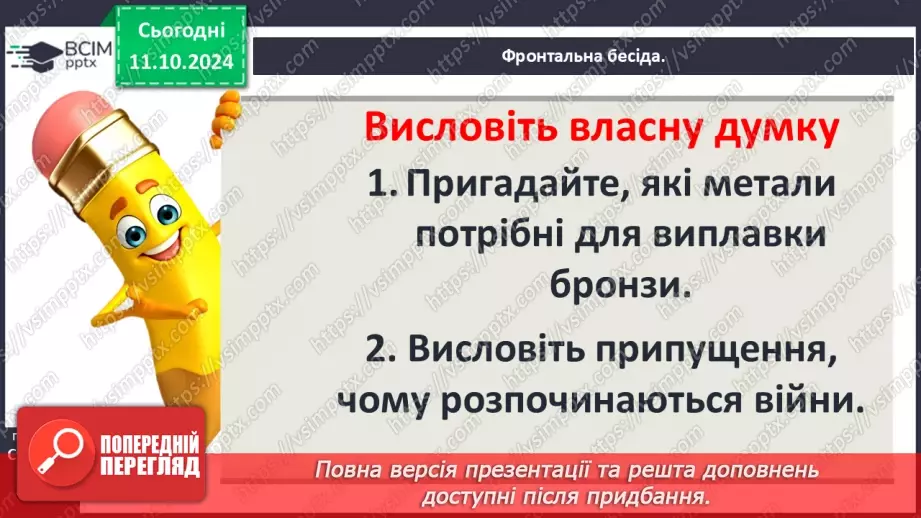 ВСІМ pptx

Сьогодні 11.10.2024

Фронтальна бесіда.

Висловіть власну думку

1. Пригадайте, які метали потрібні для виплавки бронзи.

2. Висловіть припущення, чому розпочинаються війни.

ПОПЕРЕДНІЙ ПЕРЕГЛЯД

Повна версія презентації та решта доповнень доступні після придбання.

https://vsimpptx.com